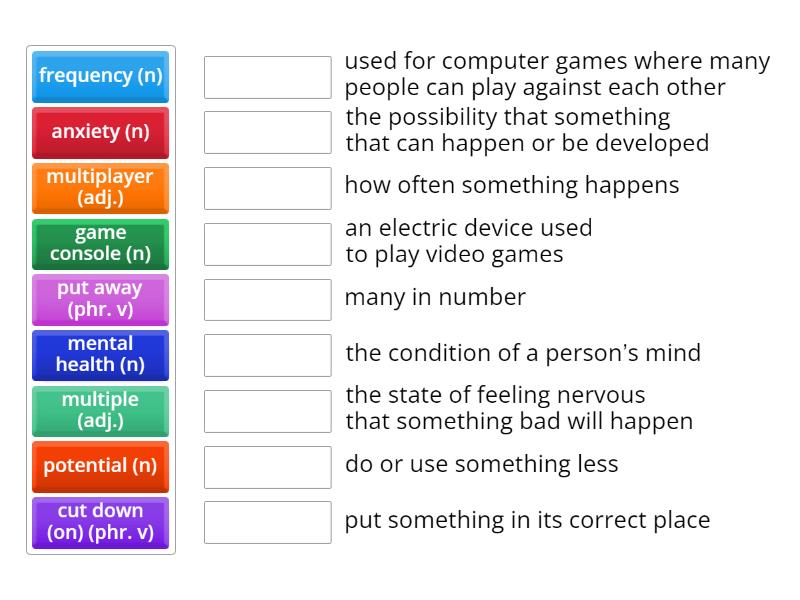 frequency (n)
anxiety (n)
multiplayer (adj.)
game console (n)
put away (phr. v)
mental health (n)
multiple (adj.)
potential (n)
cut down (on) (phr. v)

used for computer games where many people can play against each other
the possibility that something that can happen or be developed
how often something happens
an electric device used to play video games
many in number
the condition of a person's mind
the state of feeling nervous that something bad will happen
do or use something less
put something in its correct place